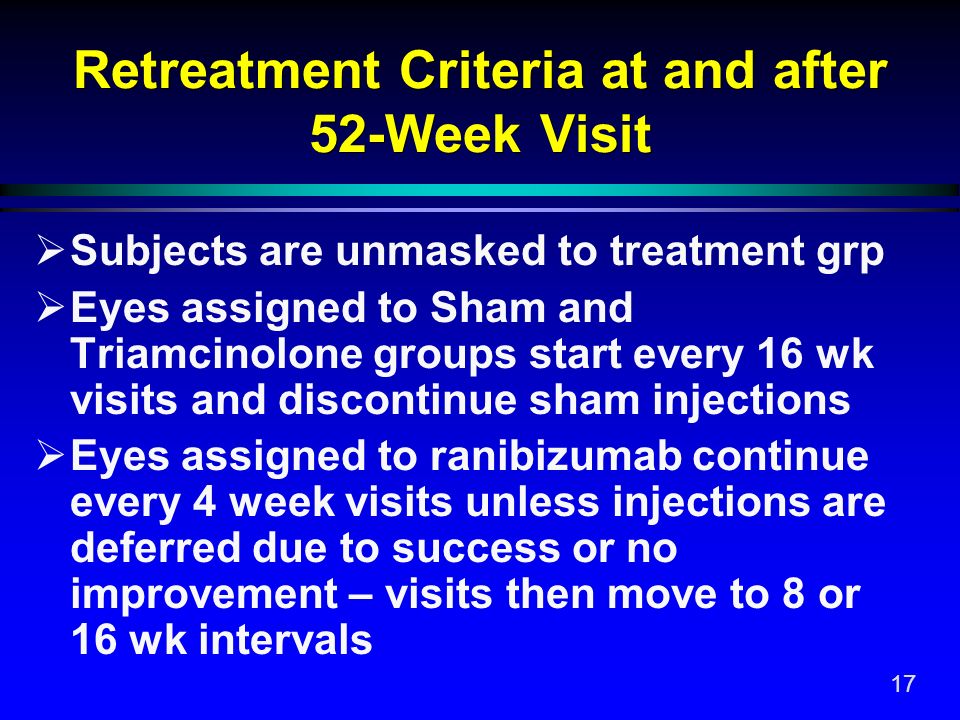 Retreatment Criteria at and after 52-Week Visit

➢ Subjects are unmasked to treatment grp
➢ Eyes assigned to Sham and Triamcinolone groups start every 16 wk visits and discontinue sham injections
➢ Eyes assigned to ranibizumab continue every 4 week visits unless injections are deferred due to success or no improvement – visits then move to 8 or 16 wk intervals

17